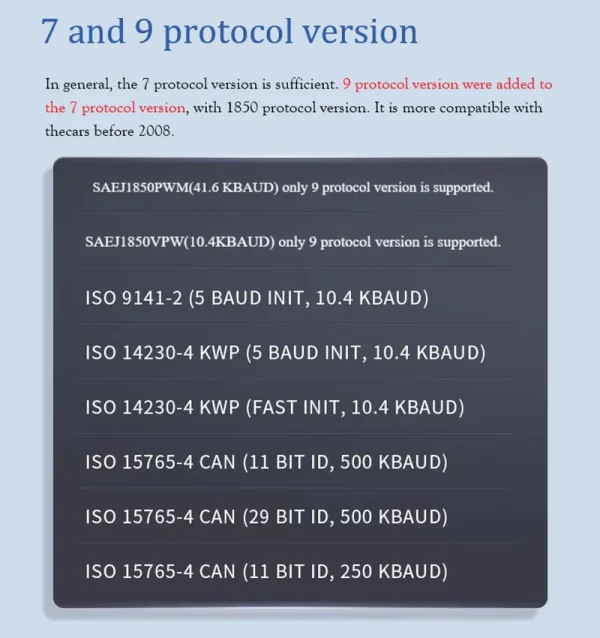 7 and 9 protocol version

In general, the 7 protocol version is sufficient. 9 protocol version were added to the 7 protocol version, with 1850 protocol version. It is more compatible with thecars before 2008.

SAEJ1850PWM(41.6 KBAUD) only 9 protocol version is supported.

SAEJ1850VPW(10.4KBAUD) only 9 protocol version is supported.

ISO 9141-2 (5 BAUD INIT, 10.4 KBAUD)

ISO 14230-4 KWP (5 BAUD INIT, 10.4 KBAUD)

ISO 14230-4 KWP (FAST INIT, 10.4 KBAUD)

ISO 15765-4 CAN (11 BIT ID, 500 KBAUD)

ISO 15765-4 CAN (29 BIT ID, 500 KBAUD)

ISO 15765-4 CAN (11 BIT ID, 250 KBAUD)